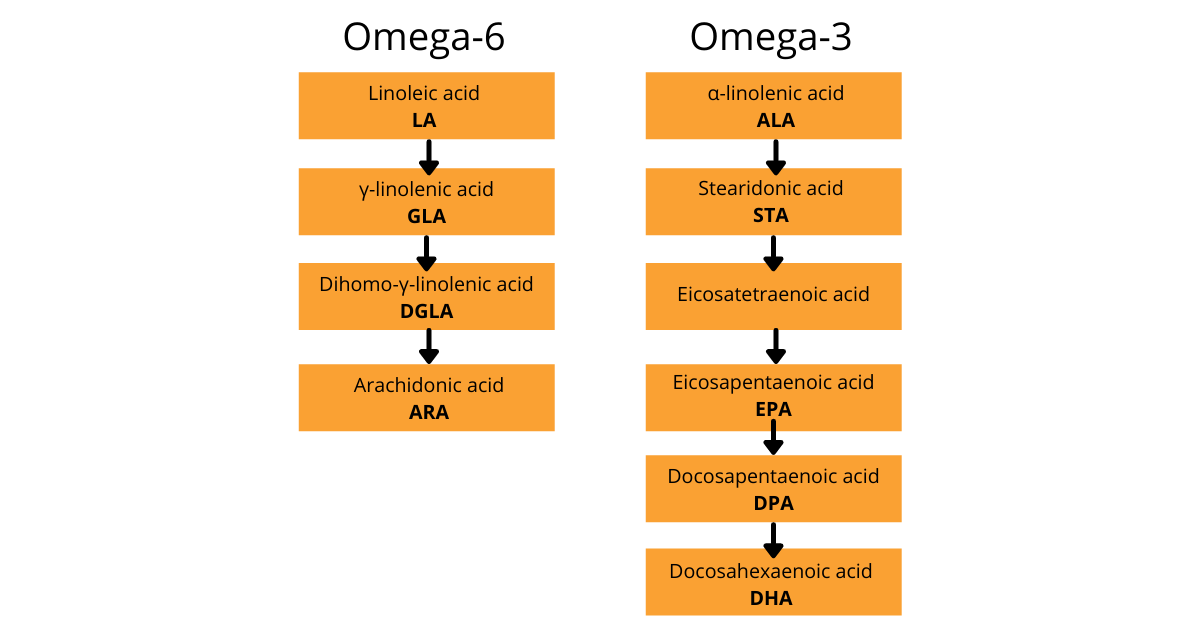 Omega-6

Linoleic acid
LA

γ-linolenic acid
GLA

Dihomo-γ-linolenic acid
DGLA

Arachidonic acid
ARA

Omega-3

α-linolenic acid
ALA

Stearidonic acid
STA

Eicosatetraenoic acid

Eicosapentaenoic acid
EPA

Docosapentaenoic acid
DPA

Docosahexaenoic acid
DHA